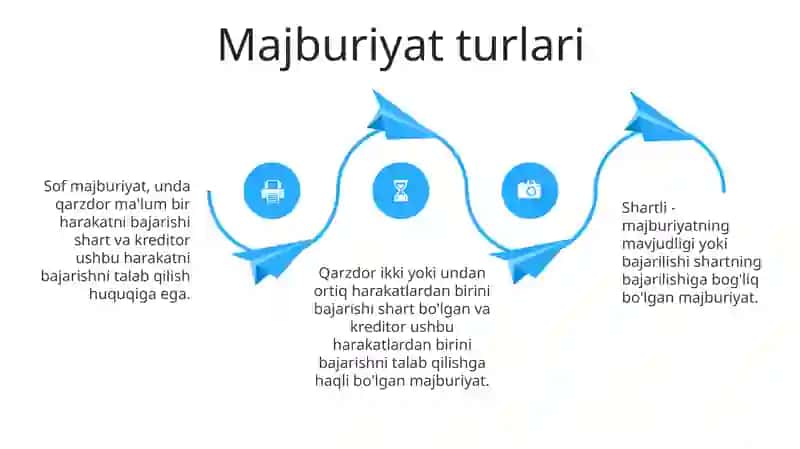 Majburiyat turlari

Sof majburiyat, unda qarzdor ma'lum bir harakatni bajarishi shart va kreditor ushbu harakatni bajarishni talab qilish huquqiga ega.

Qarzdor ikki yoki undan ortiq harakatlardan birini bajarishi shart bo'lgan va kreditor ushbu harakatlardan birini bajarishni talab qilishga haqli bo'lgan majburiyat.

Shartli - majburiyatning mavjudligi yoki bajarilishi shartning bajarilishiga bog'liq bo'lgan majburiyat.